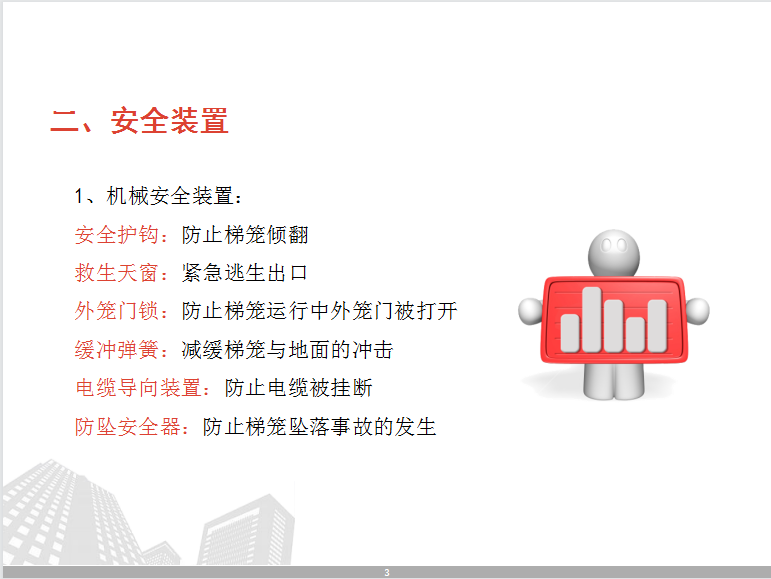 二、安全装置

1、机械安全装置：

安全护钩：防止梯笼倾翻

救生天窗：紧急逃生出口

外笼门锁：防止梯笼运行中外笼门被打开

缓冲弹簧：减缓梯笼与地面的冲击

电缆导向装置：防止电缆被挂断

防坠安全器：防止梯笼坠落事故的发生

3